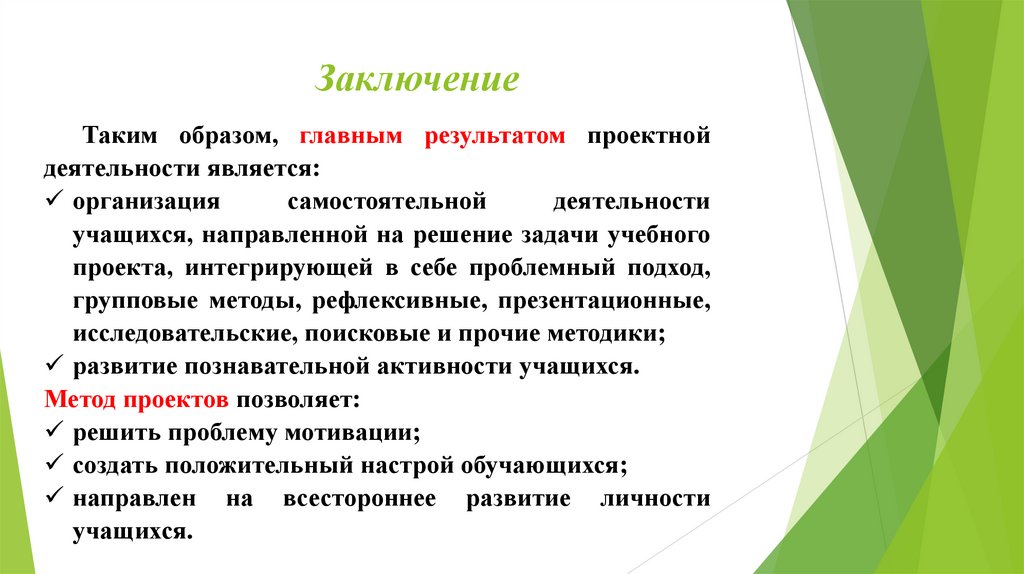 Заключение

Таким образом, главным результатом проектной деятельности является:

✓ организация самостоятельной деятельности учащихся, направленной на решение задачи учебного проекта, интегрирующей в себе проблемный подход, групповые методы, рефлексивные, презентационные, исследовательские, поисковые и прочие методики;
✓ развитие познавательной активности учащихся.

Метод проектов позволяет:
✓ решить проблему мотивации;
✓ создать положительный настрой обучающихся;
✓ направлен на всестороннее развитие личности учащихся.